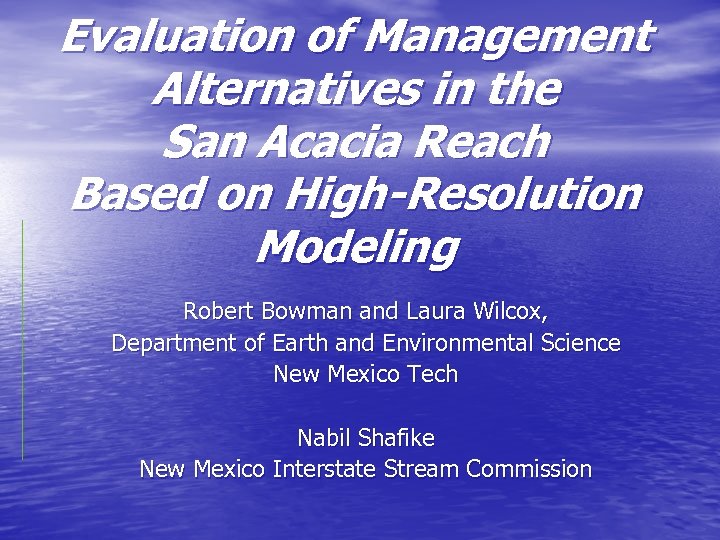 Evaluation of Management Alternatives in the San Acacia Reach Based on High-Resolution Modeling

Robert Bowman and Laura Wilcox,
Department of Earth and Environmental Science
New Mexico Tech

Nabil Shafike
New Mexico Interstate Stream Commission